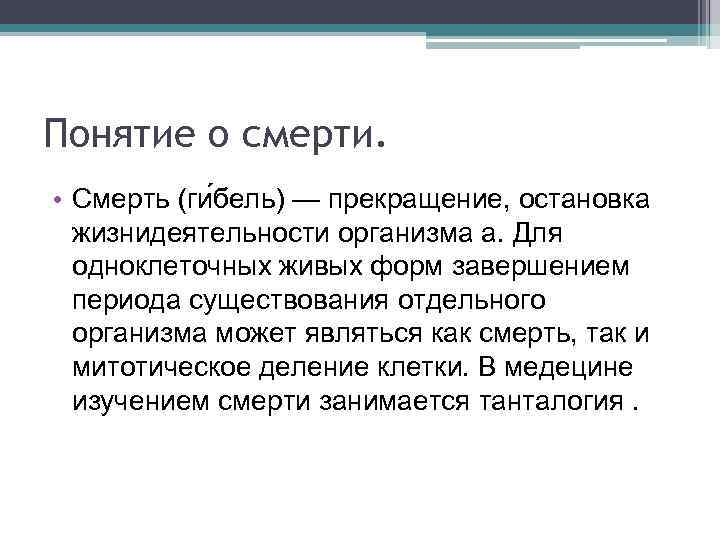 Понятие о смерти.

• Смерть (ги́бель) — прекращение, остановка жизнидеятельности организма а. Для одноклеточных живых форм завершением периода существования отдельного организма может являться как смерть, так и митотическое деление клетки. В медецине изучением смерти занимается танталогия .